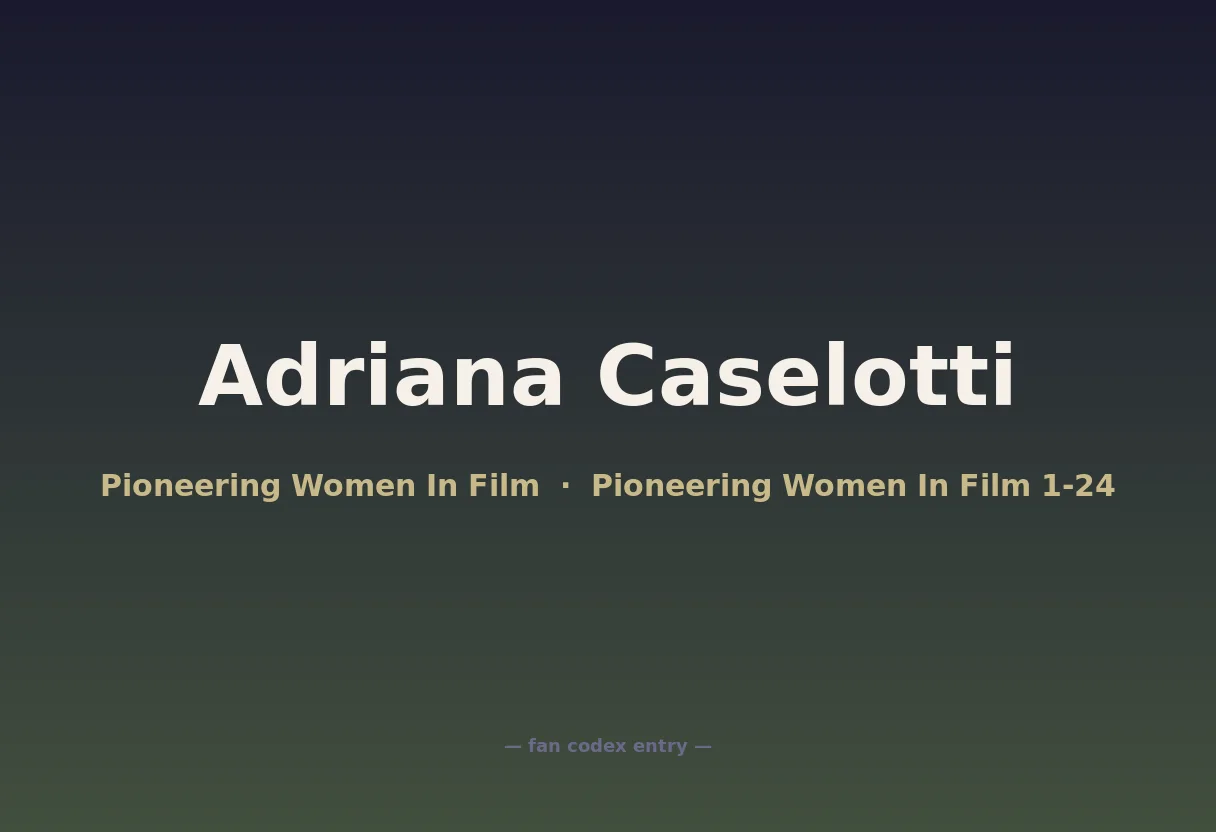 Adriana Caselotti

Pioneering Women In Film · Pioneering Women In Film 1-24

— fan codex entry —